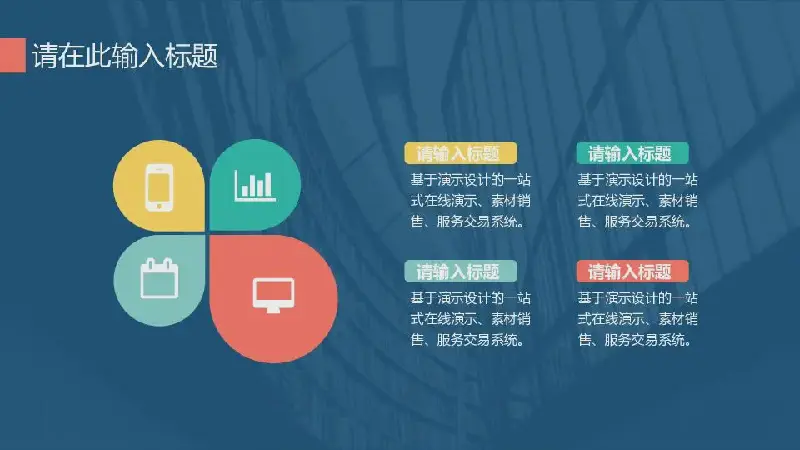 请在此输入标题

请输入标题

基于演示设计的一站式在线演示、素材销售、服务交易系统。

请输入标题

基于演示设计的一站式在线演示、素材销售、服务交易系统。

请输入标题

基于演示设计的一站式在线演示、素材销售、服务交易系统。

请输入标题

基于演示设计的一站式在线演示、素材销售、服务交易系统。